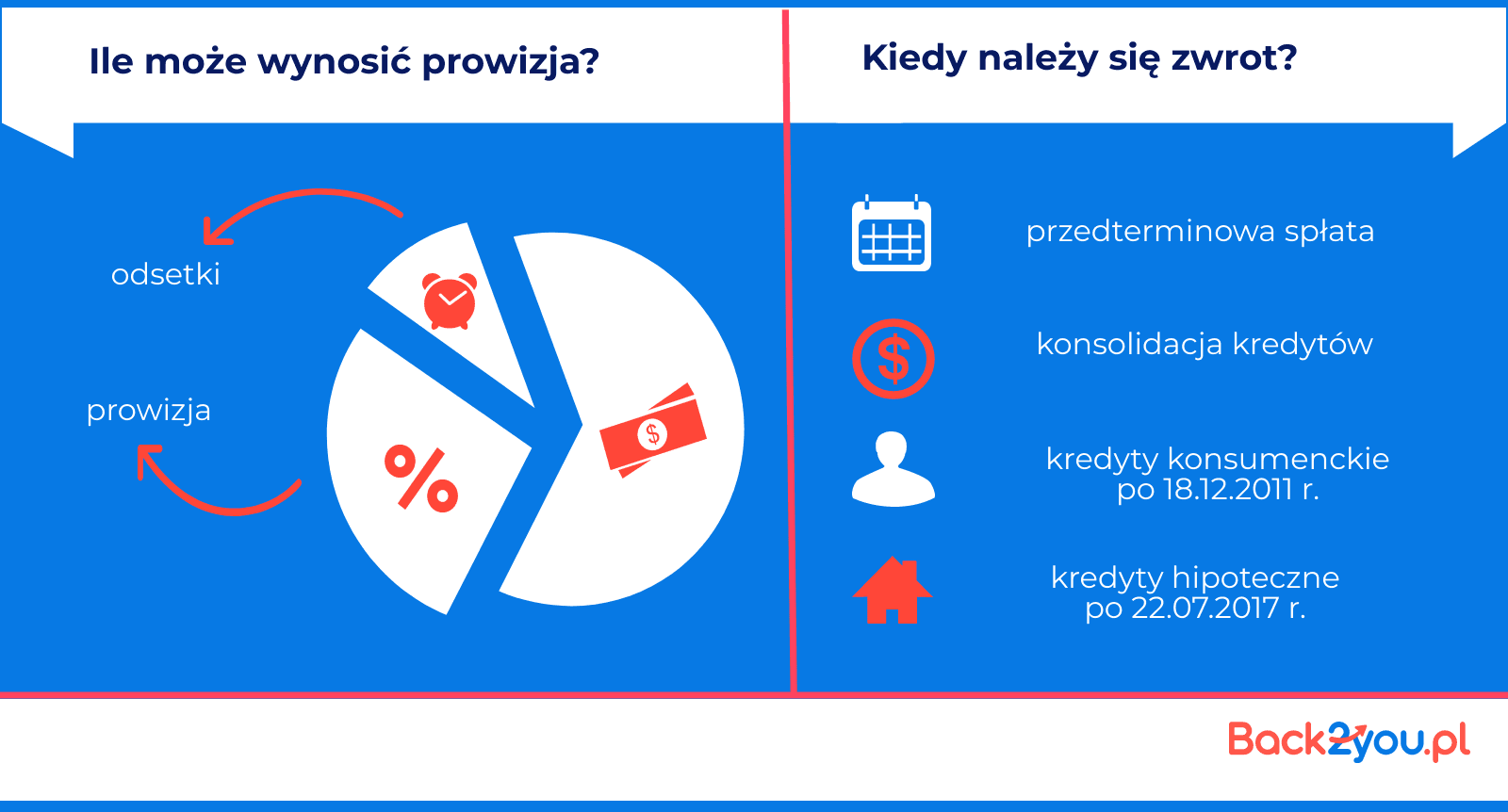 Ile może wynosić prowizja?

odsetki

prowizja

%

$

Kiedy należy się zwrot?

przedterminowa spłata

$

konsolidacja kredytów

kredyty konsumenckie po 18.12.2011 r.

kredyty hipoteczne po 22.07.2017 r.

Back2you.pl